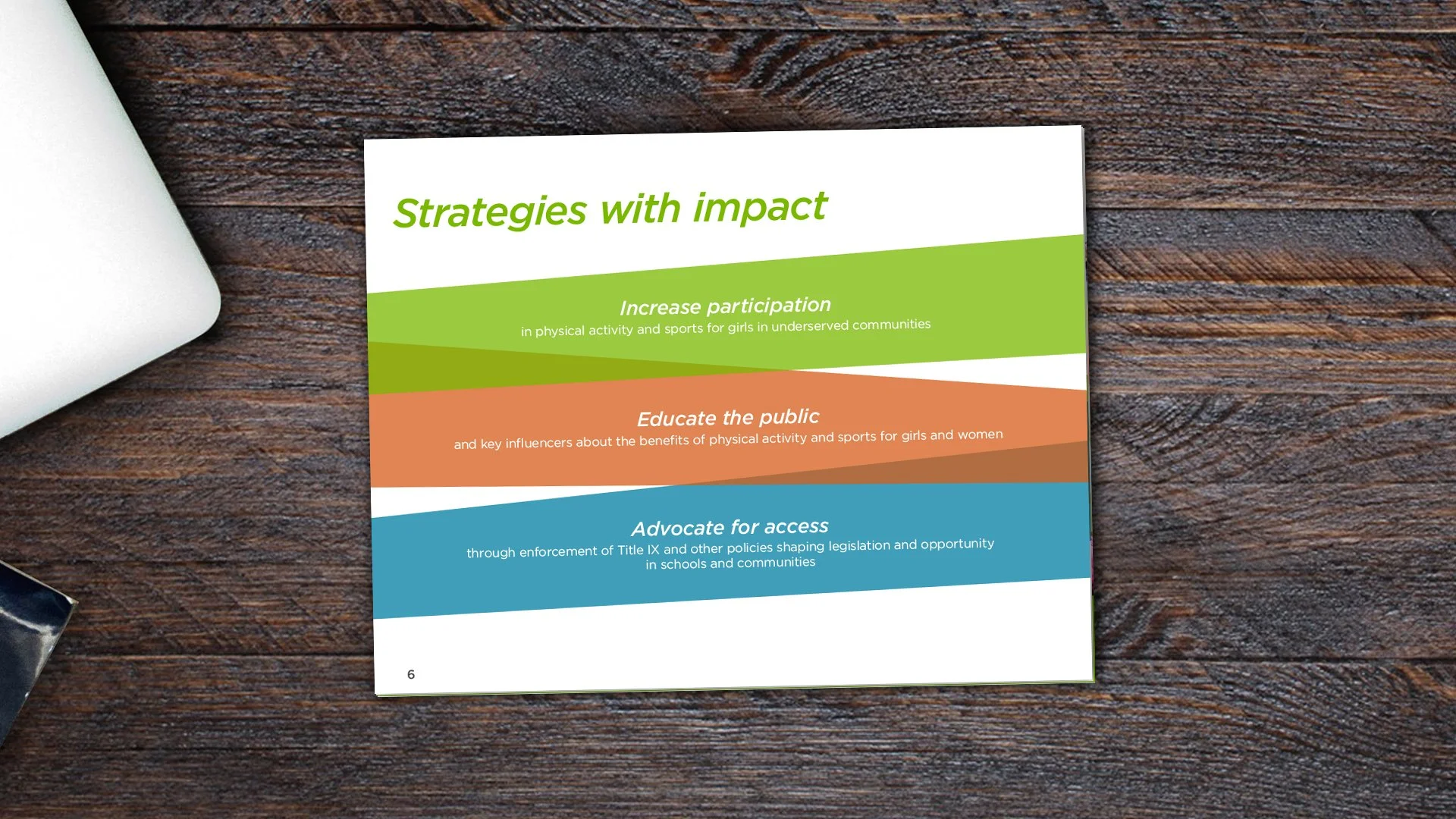 Strategies with impact

Increase participation
in physical activity and sports for girls in underserved communities

Educate the public
and key influencers about the benefits of physical activity and sports for girls and women

Advocate for access
through enforcement of Title IX and other policies shaping legislation and opportunity in schools and communities

6